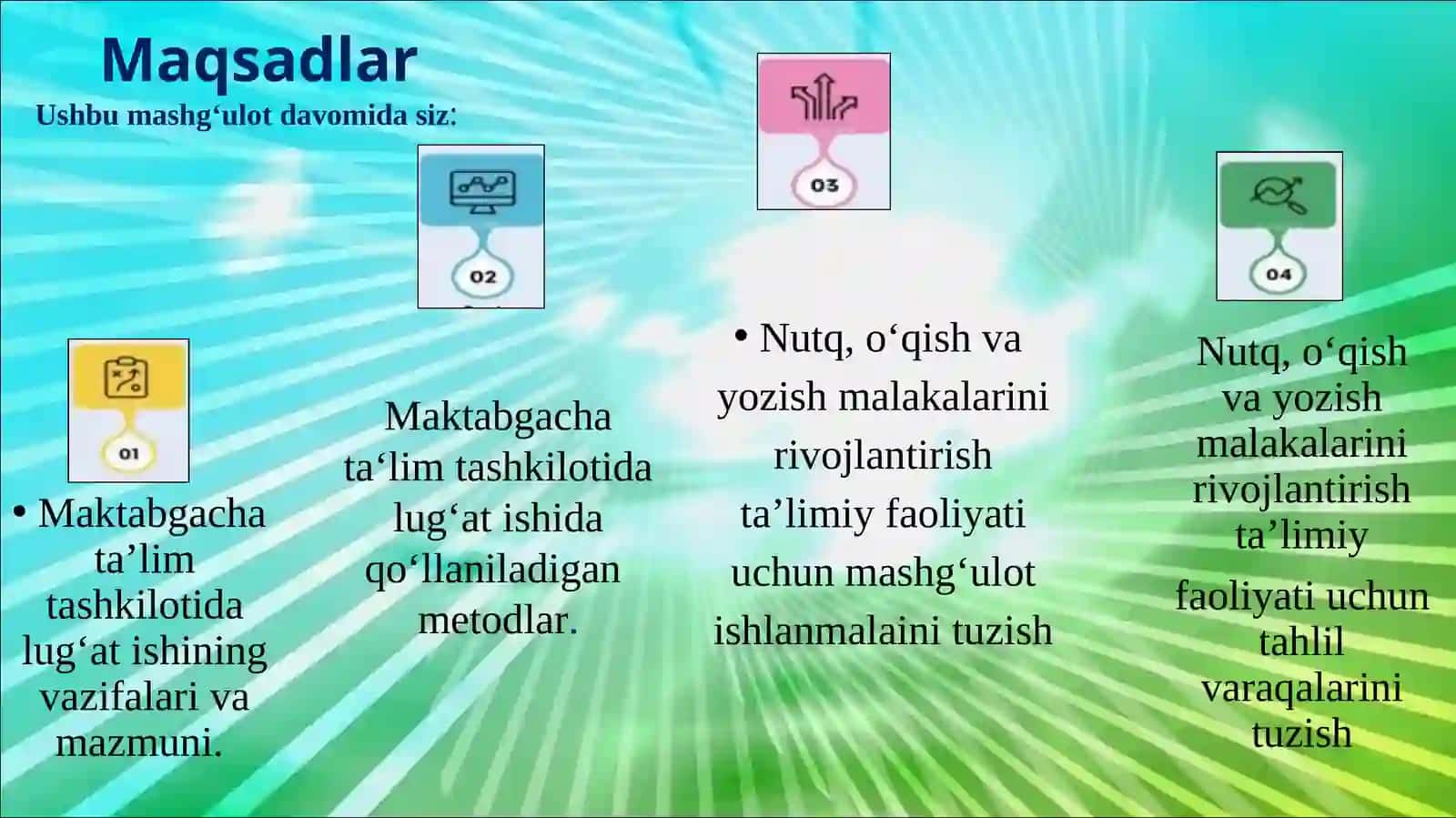 Maqsadlar

Ushbu mashg‘ulot davomida siz:

01

• Maktabgacha ta’lim tashkilotida lug‘at ishining vazifalari va mazmuni.

02

Maktabgacha ta‘lim tashkilotida lug‘at ishida qo‘llaniladigan metodlar.

03

• Nutq, o‘qish va yozish malakalarini rivojlantirish ta’limiy faoliyati uchun mashg‘ulot ishlanmalaini tuzish

04

Nutq, o‘qish va yozish malakalarini rivojlantirish ta’limiy

faoliyati uchun tahlil varaqalarini tuzish